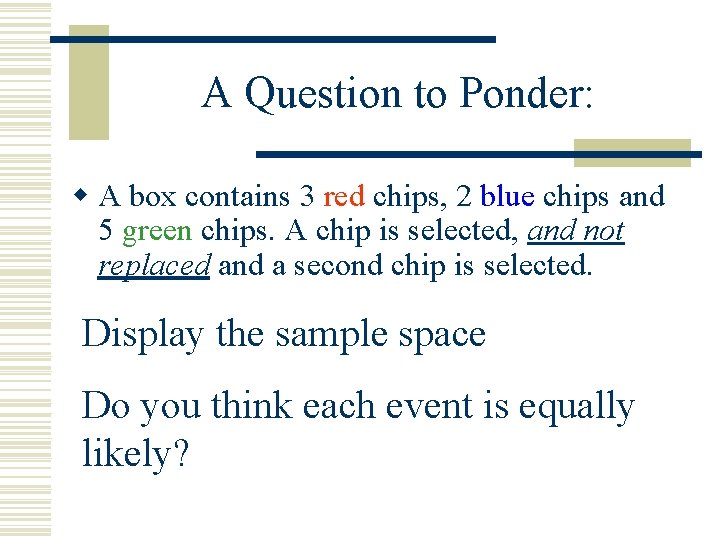 A Question to Ponder:

A box contains 3 red chips, 2 blue chips and 5 green chips. A chip is selected, and not replaced and a second chip is selected.

Display the sample space

Do you think each event is equally likely?